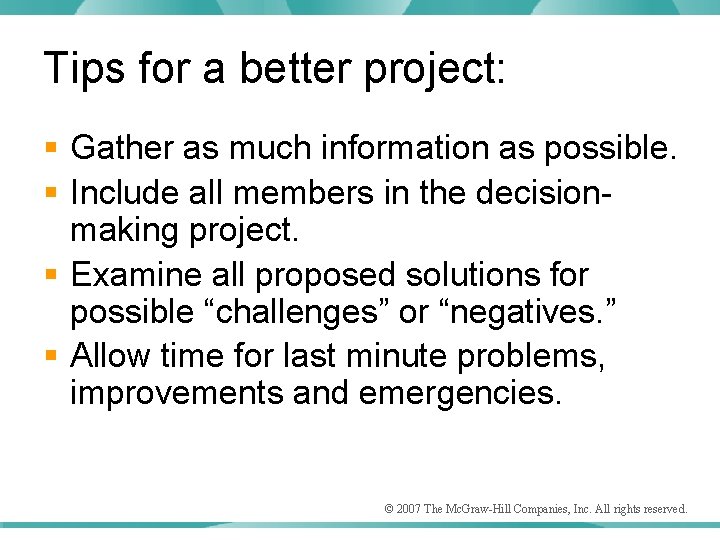 Tips for a better project:

- Gather as much information as possible.
- Include all members in the decision-making project.
- Examine all proposed solutions for possible “challenges” or “negatives.”
- Allow time for last minute problems, improvements and emergencies.

© 2007 The McGraw-Hill Companies, Inc. All rights reserved.